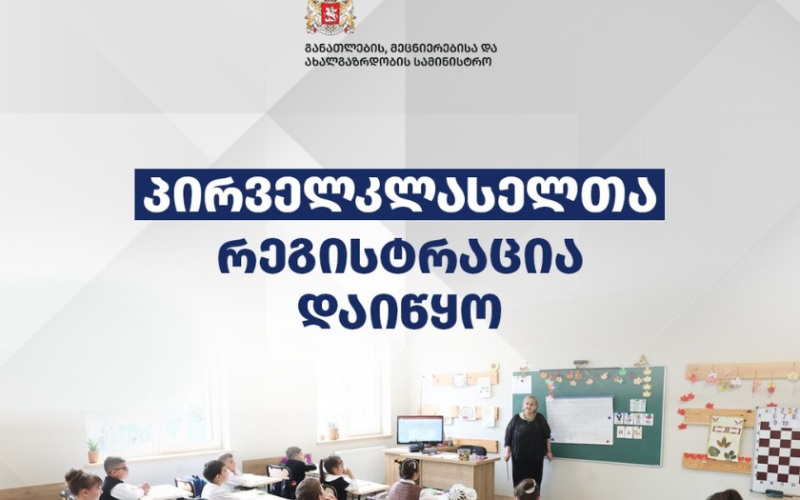 განათლების, მეცნიერებისა და ახალგაზრდობის სამინისტრო

პირველკლასელთა რეგისტრაცია დაიწყო